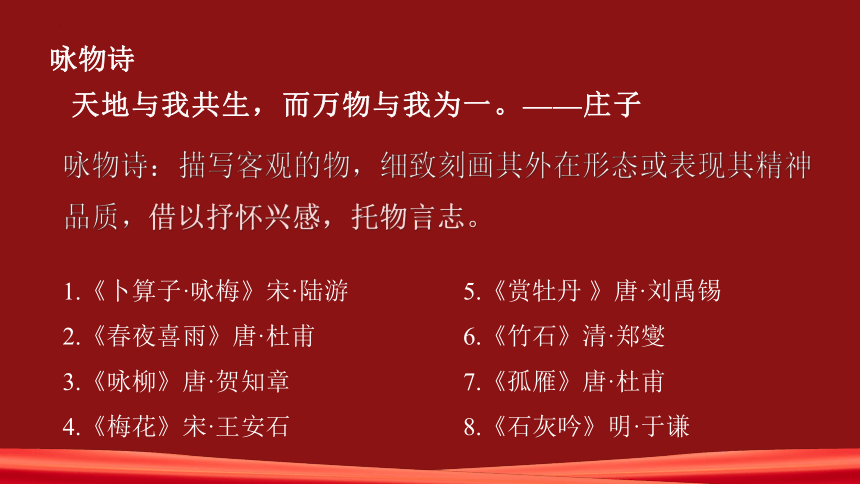 咏物诗

天地与我共生，而万物与我为一。——庄子

咏物诗：描写客观的物，细致刻画其外在形态或表现其精神品质，借以抒怀兴感，托物言志。

1.《卜算子·咏梅》宋·陆游
2.《春夜喜雨》唐·杜甫
3.《咏柳》唐·贺知章
4.《梅花》宋·王安石

5.《赏牡丹 》唐·刘禹锡
6.《竹石》清·郑燮
7.《孤雁》唐·杜甫
8.《石灰吟》明·于谦